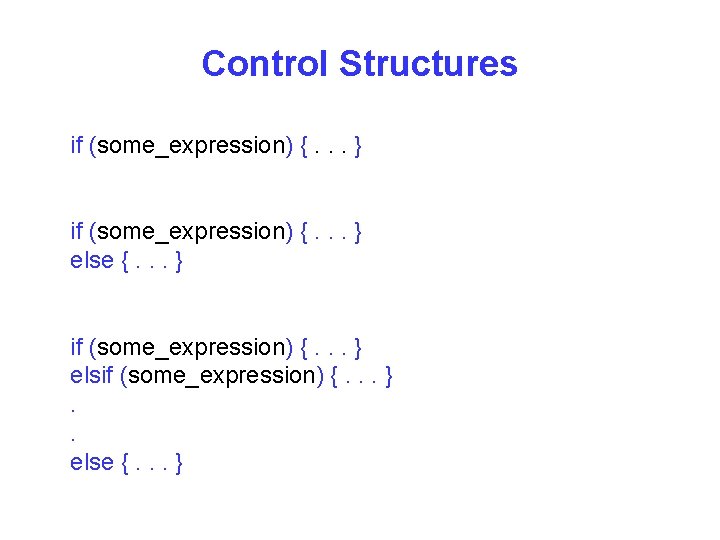 Control Structures

if (some_expression) { . . . }

if (some_expression) { . . . }
else { . . . }

if (some_expression) { . . . }
elsif (some_expression) { . . . }
.
.
else { . . . }